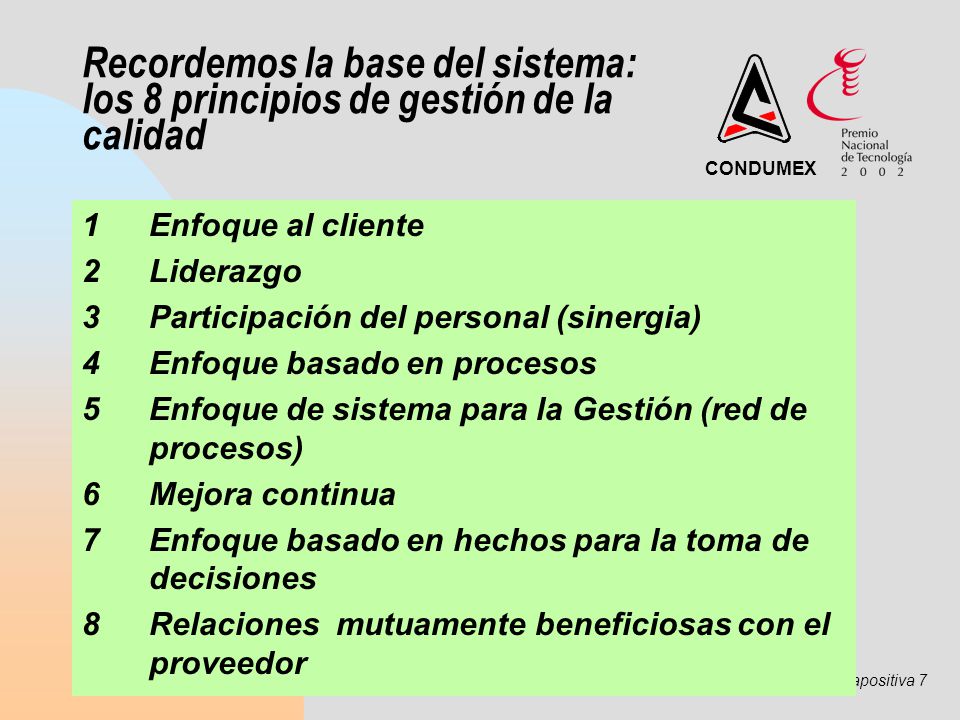 Recordemos la base del sistema: los 8 principios de gestión de la calidad

CONDUMEX

Premio Nacional de Tecnología 2 0 0 2

1 Enfoque al cliente
2 Liderazgo
3 Participación del personal (sinergia)
4 Enfoque basado en procesos
5 Enfoque de sistema para la Gestión (red de procesos)
6 Mejora continua
7 Enfoque basado en hechos para la toma de decisiones
8 Relaciones mutuamente beneficiosas con el proveedor

apositiva 7